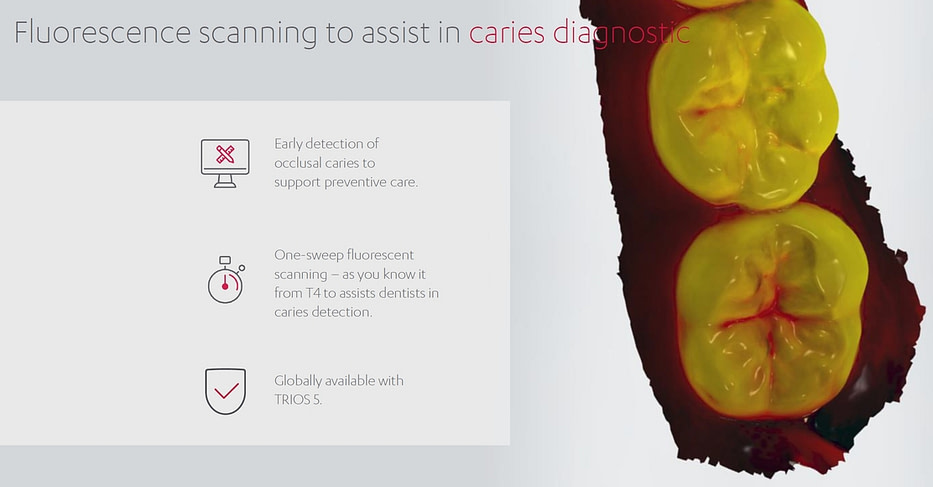 Fluorescence scanning to assist in caries diagnostic

Early detection of occlusal caries to support preventive care.

One-sweep fluorescent scanning – as you know it from T4 to assists dentists in caries detection.

Globally available with TRIOS 5.